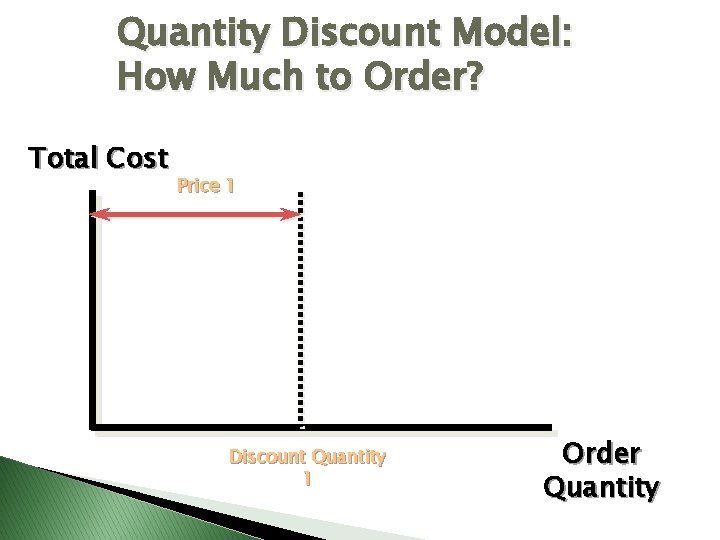 Quantity Discount Model: How Much to Order?

Total Cost

Price 1

Discount Quantity 1

Order Quantity